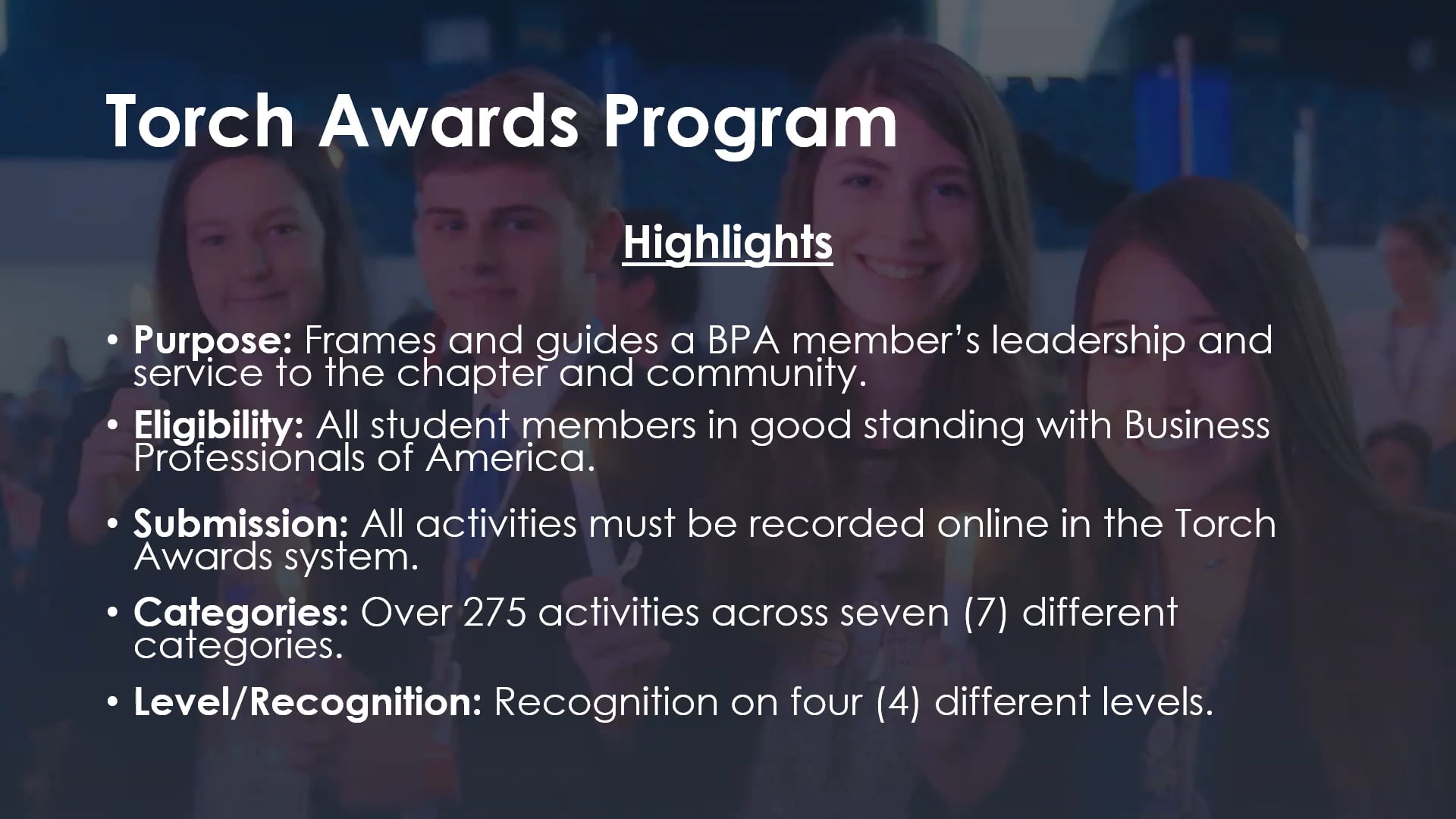 Torch Awards Program

Highlights

• Purpose: Frames and guides a BPA member's leadership and service to the chapter and community.

• Eligibility: All student members in good standing with Business Professionals of America.

• Submission: All activities must be recorded online in the Torch Awards system.

• Categories: Over 275 activities across seven (7) different categories.

• Level/Recognition: Recognition on four (4) different levels.